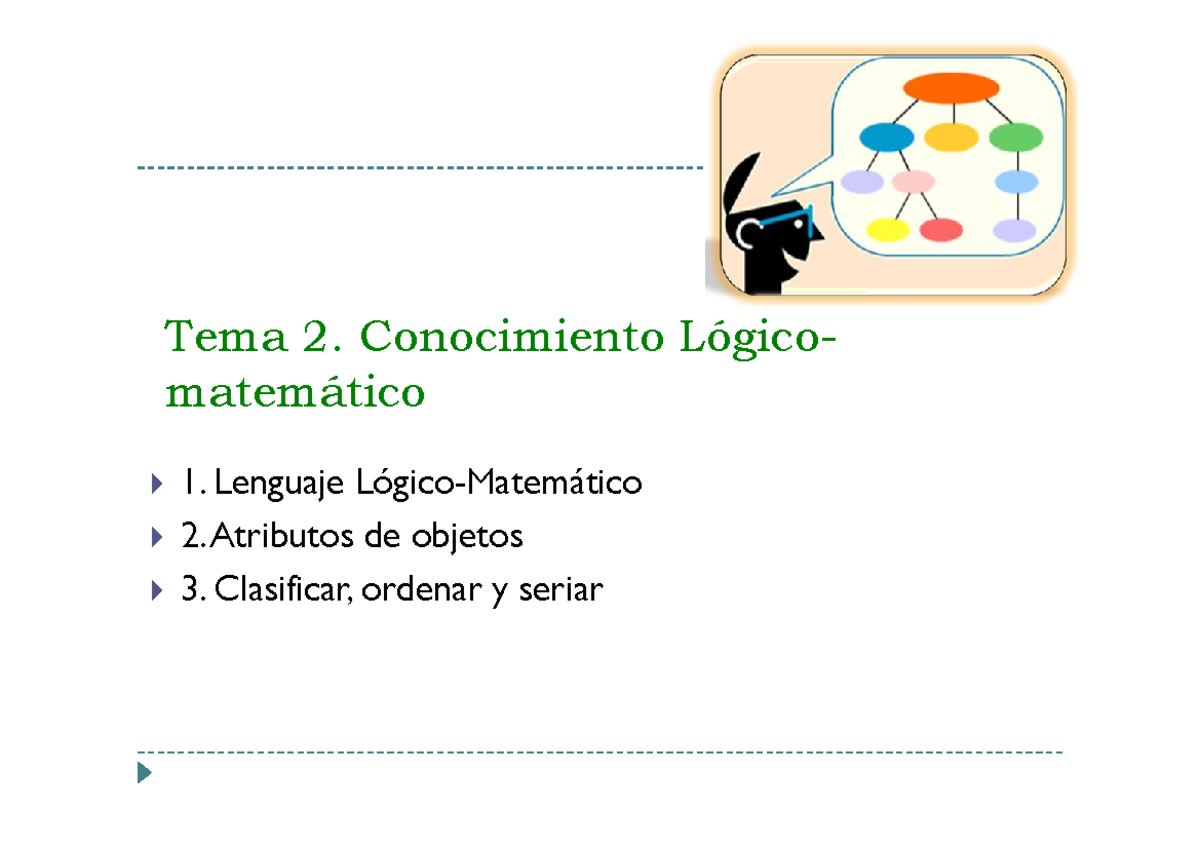 Tema 2. Conocimiento Lógico-matemático

1. Lenguaje Lógico-Matemático
2. Atributos de objetos
3. Clasificar, ordenar y seriar